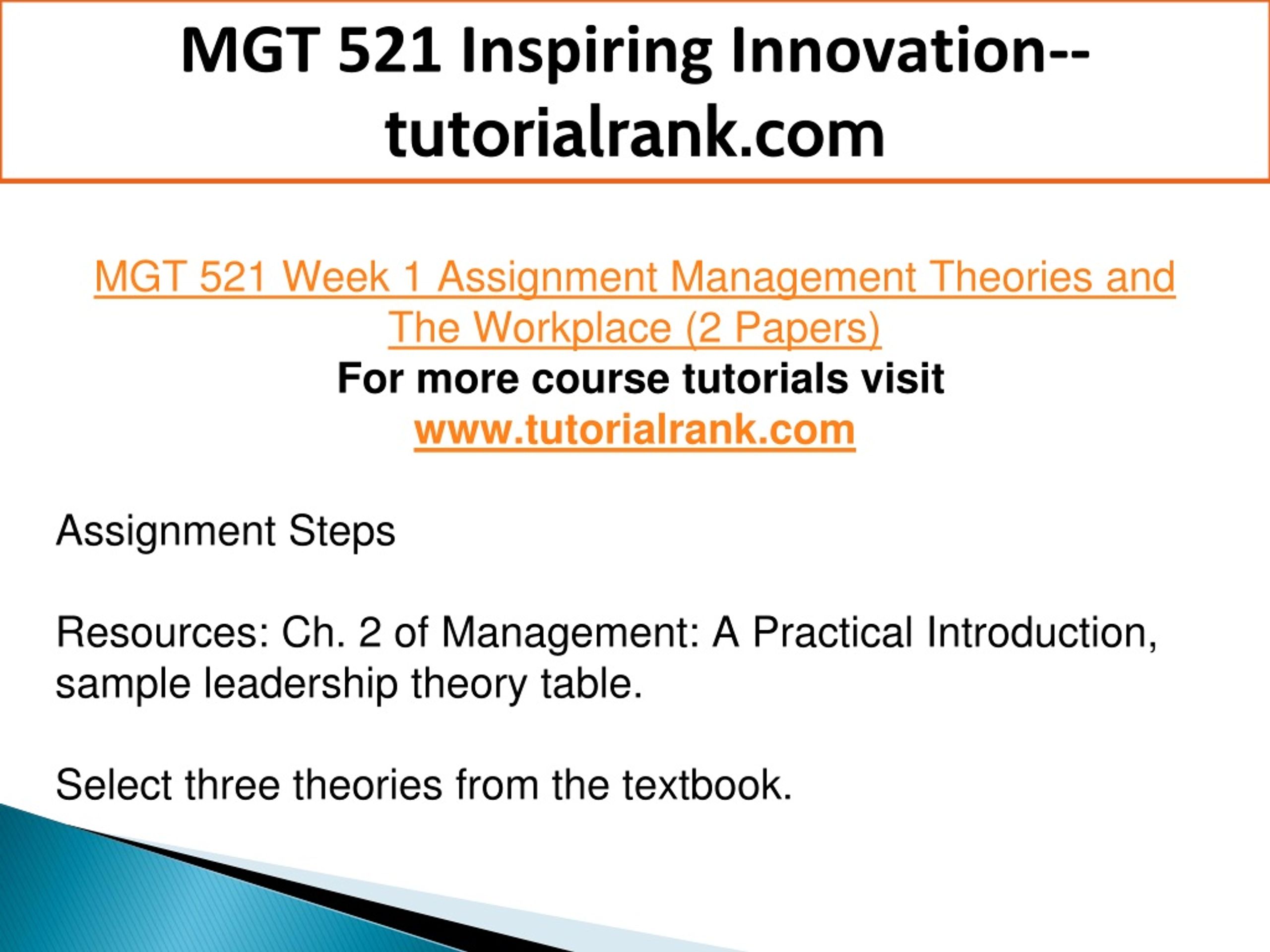 MGT 521 Inspiring Innovation--tutorialrank.com

MGT 521 Week 1 Assignment Management Theories and The Workplace (2 Papers)
For more course tutorials visit
www.tutorialrank.com

Assignment Steps

Resources: Ch. 2 of Management: A Practical Introduction, sample leadership theory table.

Select three theories from the textbook.